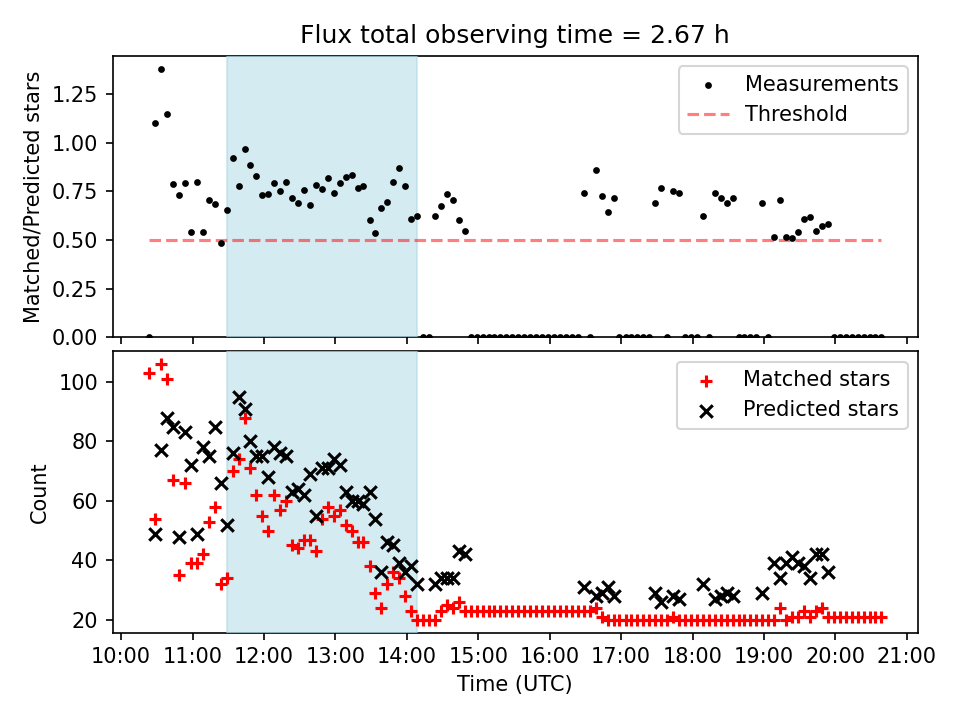 Flux total observing time = 2.67 h

Matched/Predicted stars

1.25
1.00
0.75
0.50
0.25
0.00

Measurements
Threshold

Count

100
80
60
40
20

Matched stars
Predicted stars

10:00 11:00 12:00 13:00 14:00 15:00 16:00 17:00 18:00 19:00 20:00 21:00

Time (UTC)